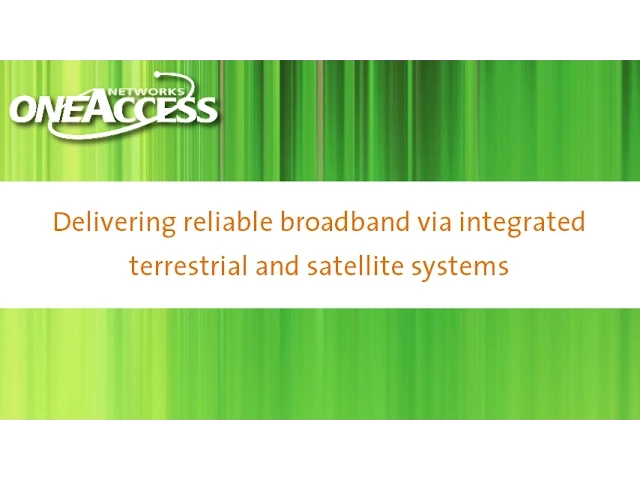 NETWORKS
ONEACCESS

Delivering reliable broadband via integrated terrestrial and satellite systems